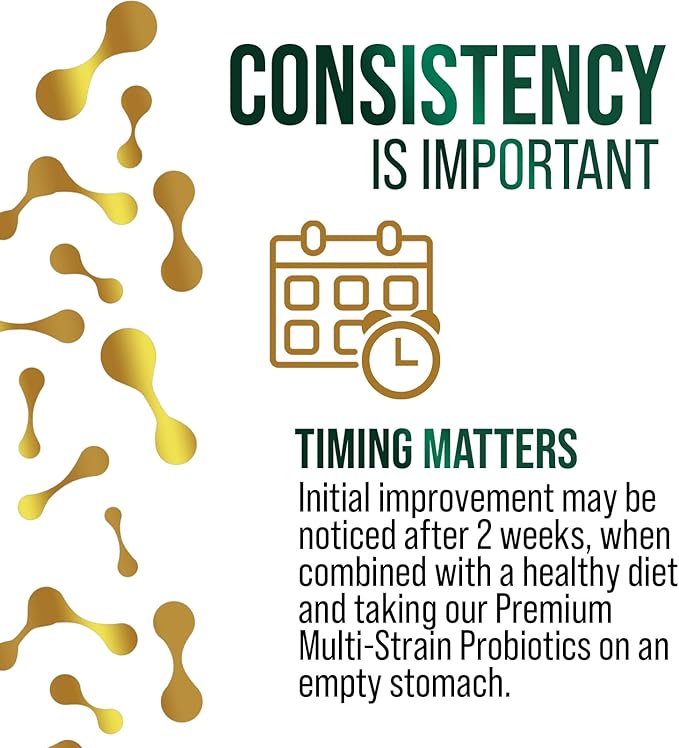 CONSISTENCY IS IMPORTANT

TIMING MATTERS
Initial improvement may be noticed after 2 weeks, when combined with a healthy diet and taking our Premium Multi-Strain Probiotics on an empty stomach.